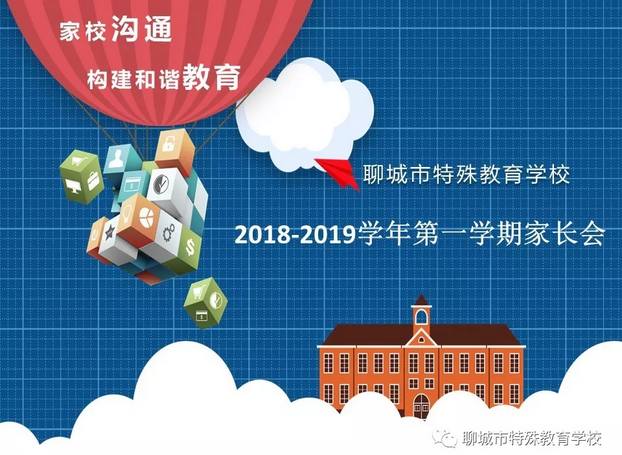 家校沟通

构建和谐教育

聊城市特殊教育学校

2018-2019学年第一学期家长会

聊城市特殊教育学校